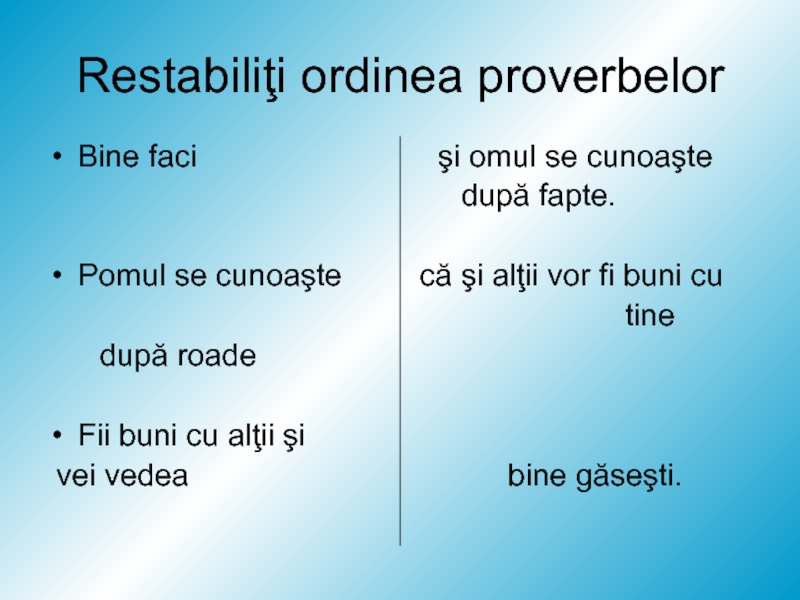 Restabiliţi ordinea proverbelor

• Bine faci

• Pomul se cunoaşte

după roade

• Fii buni cu alţii şi vei vedea

şi omul se cunoaşte după fapte.

că şi alţii vor fi buni cu tine

bine găseşti.